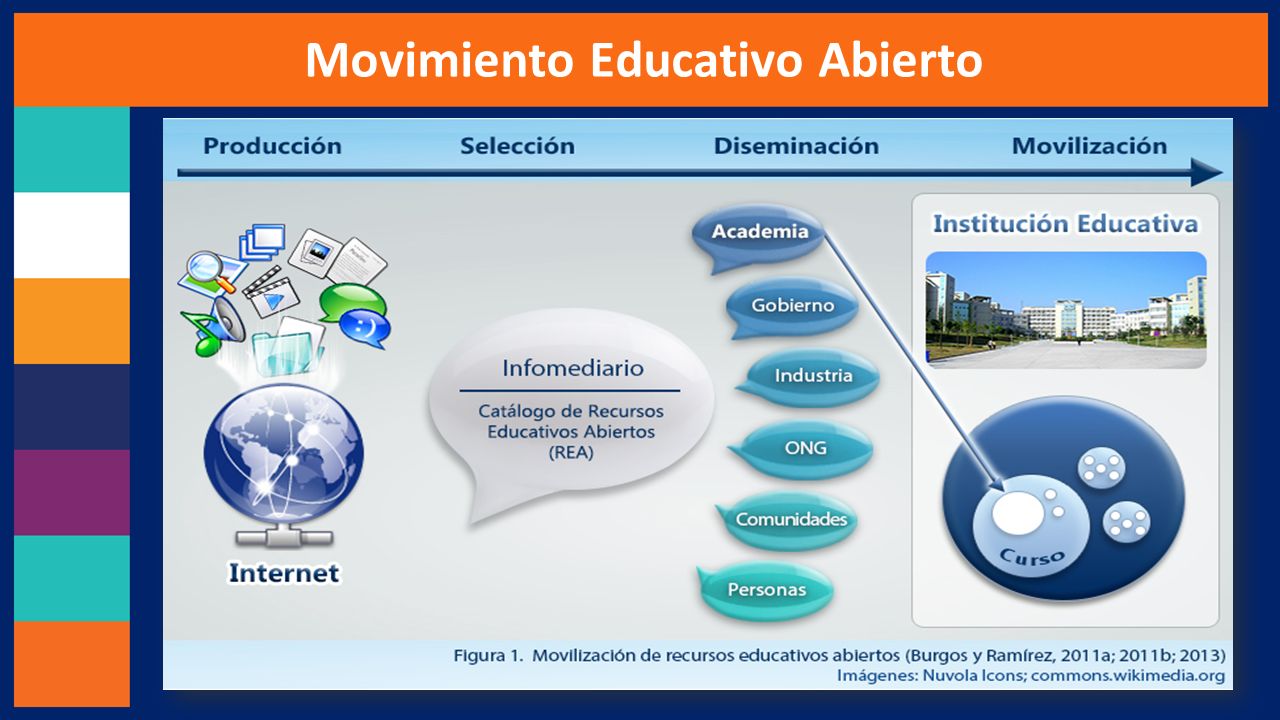 Movimiento Educativo Abierto

Producción Selección Diseminación Movilización

Internet

Infomediario

Catálogo de Recursos Educativos Abiertos (REA)

Academia

Gobierno

Industria

ONG

Comunidades

Personas

Institución Educativa

Curso

Figura 1. Movilización de recursos educativos abiertos (Burgos y Ramírez, 2011a; 2011b; 2013)
Imágenes: Nuvola Icons; commons.wikimedia.org